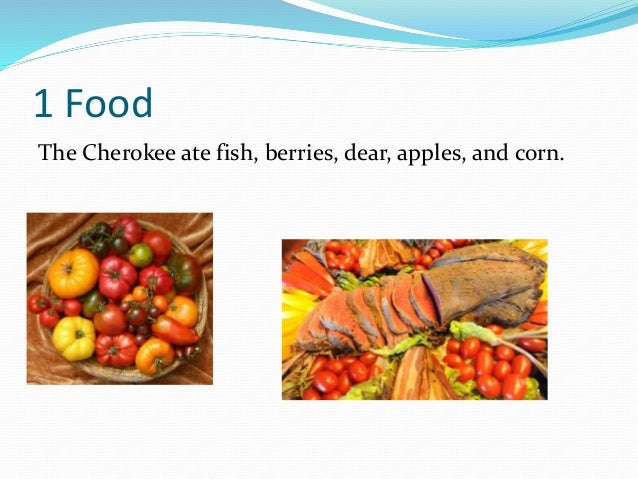 1 Food

The Cherokee ate fish, berries, dear, apples, and corn.